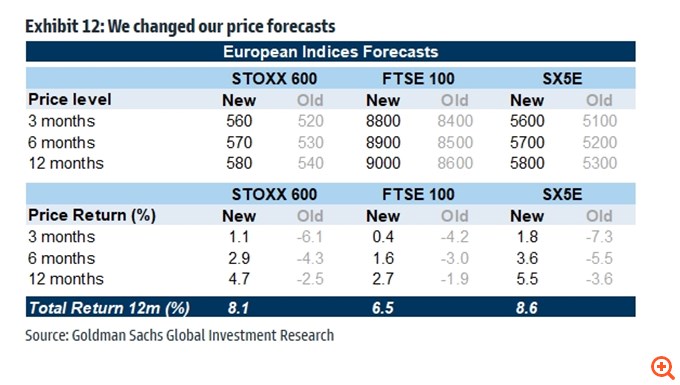 Exhibit 12: We changed our price forecasts

European Indices Forecasts

| | STOXX 600 | | FTSE 100 | | SX5E | |
|---|---|---|---|---|---|---|
| Price level | New | Old | New | Old | New | Old |
| 3 months | 560 | 520 | 8800 | 8400 | 5600 | 5100 |
| 6 months | 570 | 530 | 8900 | 8500 | 5700 | 5200 |
| 12 months | 580 | 540 | 9000 | 8600 | 5800 | 5300 |

| | STOXX 600 | | FTSE 100 | | SX5E | |
|---|---|---|---|---|---|---|
| Price Return (%) | New | Old | New | Old | New | Old |
| 3 months | 1.1 | -6.1 | 0.4 | -4.2 | 1.8 | -7.3 |
| 6 months | 2.9 | -4.3 | 1.6 | -3.0 | 3.6 | -5.5 |
| 12 months | 4.7 | -2.5 | 2.7 | -1.9 | 5.5 | -3.6 |
| Total Return 12m (%) | 8.1 | | 6.5 | | 8.6 | |

Source: Goldman Sachs Global Investment Research